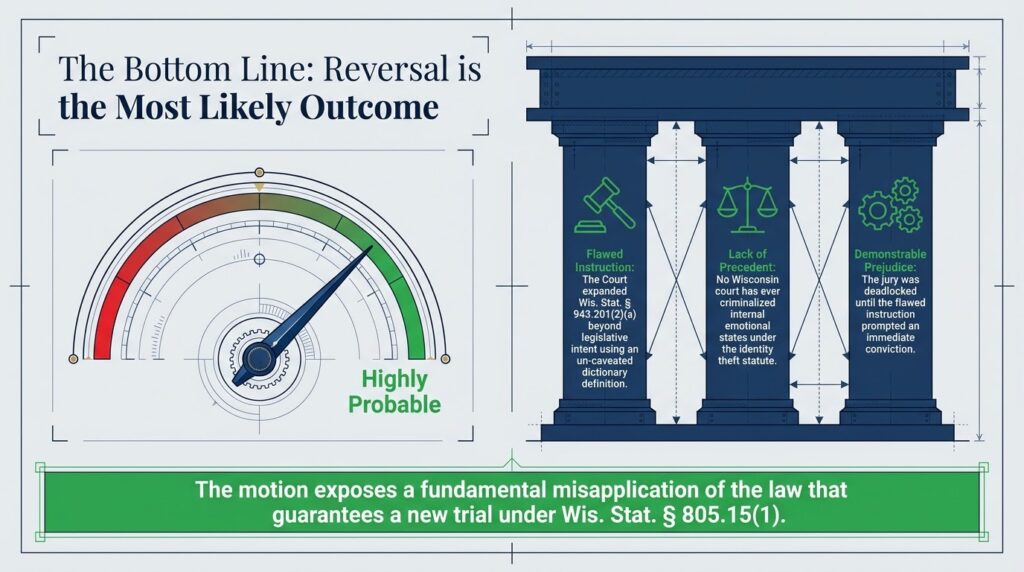 The Bottom Line: Reversal is the Most Likely Outcome

Highly Probable

Flawed Instruction: The Court expanded Wis. Stat. § 943.201(2)(a) beyond legislative intent using an un-caveated dictionary definition.

Lack of Precedent: No Wisconsin court has ever criminalized internal emotional states under the identity theft statute.

Demonstrable Prejudice: The jury was deadlocked until the flawed instruction prompted an immediate conviction.

The motion exposes a fundamental misapplication of the law that guarantees a new trial under Wis. Stat. § 805.15(1).